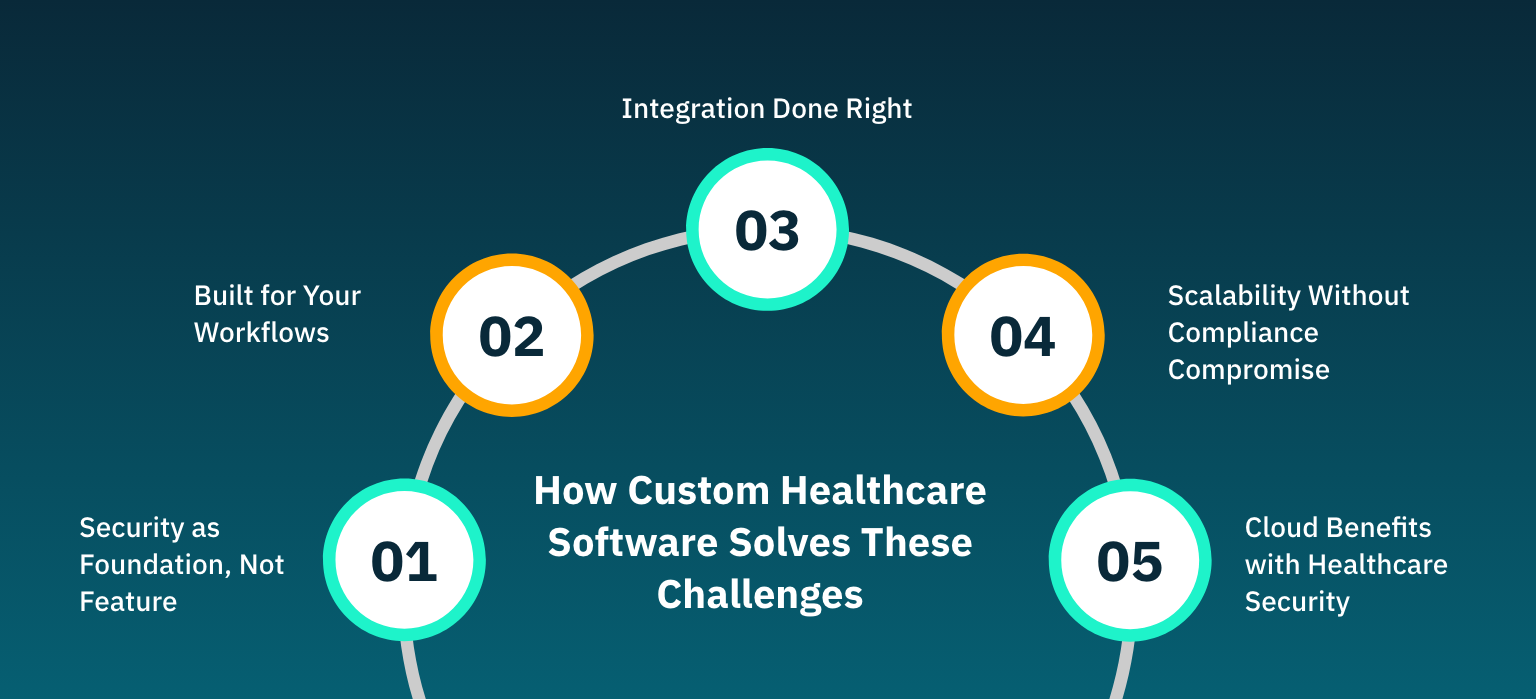 How Custom Healthcare Software Solves These Challenges

01
Security as Foundation, Not Feature

02
Built for Your Workflows

03
Integration Done Right

04
Scalability Without Compliance Compromise

05
Cloud Benefits with Healthcare Security